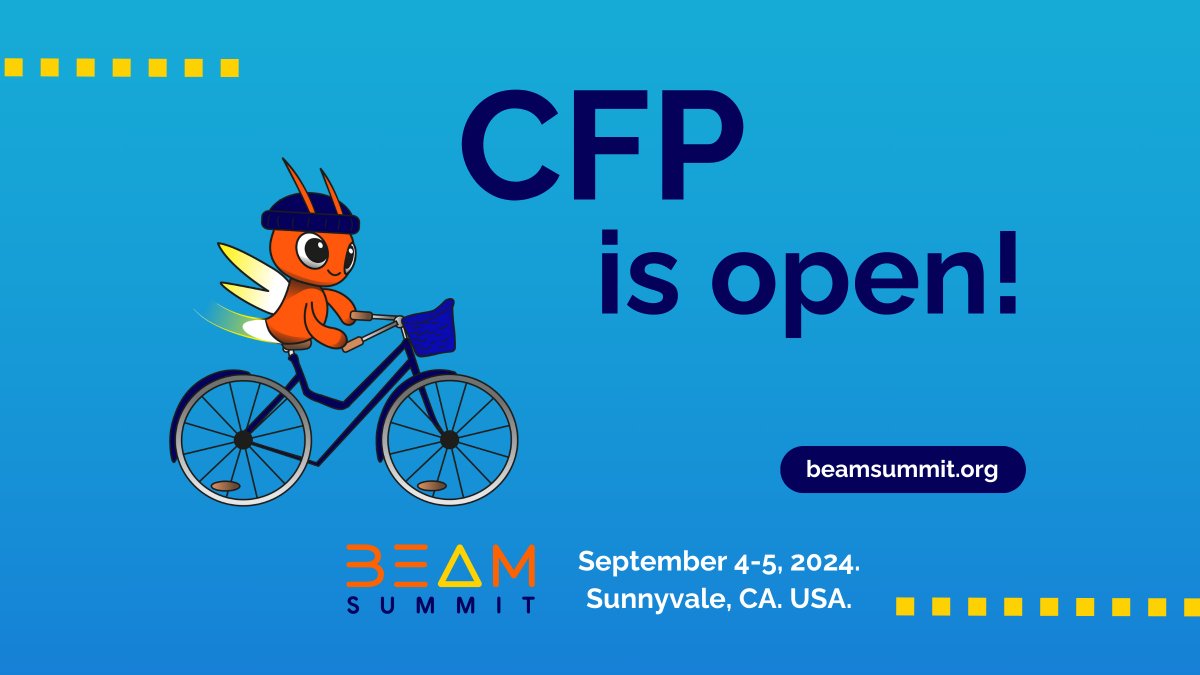 CFP
is open!

beamsummit.org

BEAM
SUMMIT

September 4-5, 2024.
Sunnyvale, CA. USA.